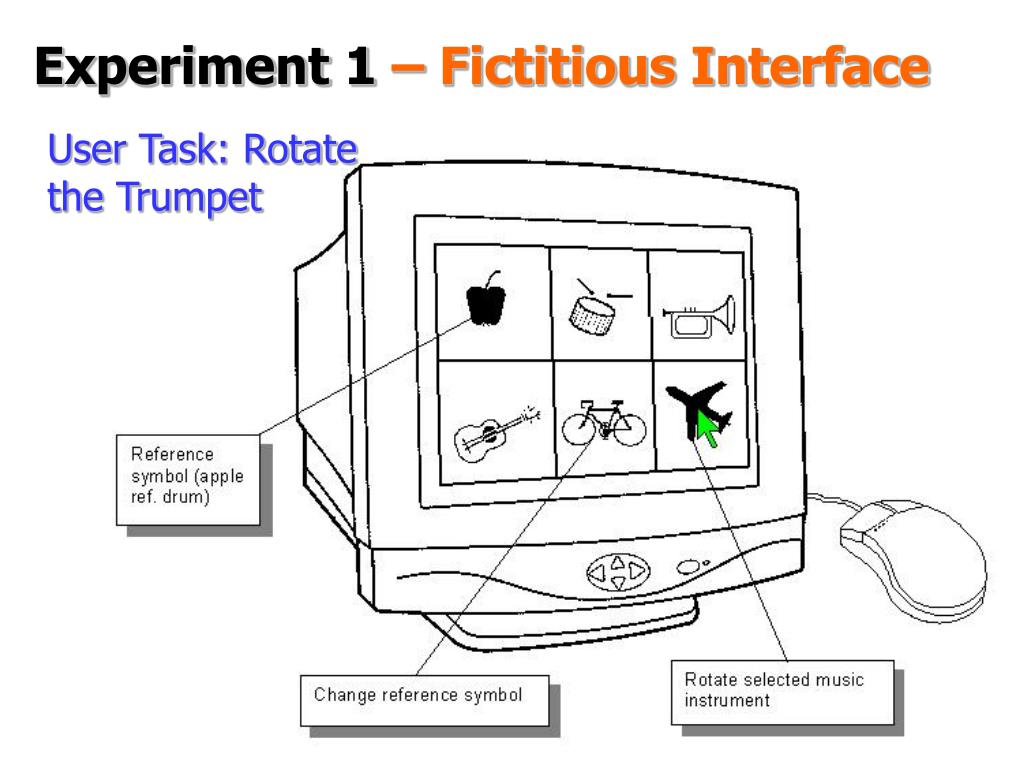 Experiment 1 – Fictitious Interface

User Task: Rotate the Trumpet

Reference symbol (apple ref. drum)

Change reference symbol

Rotate selected music instrument